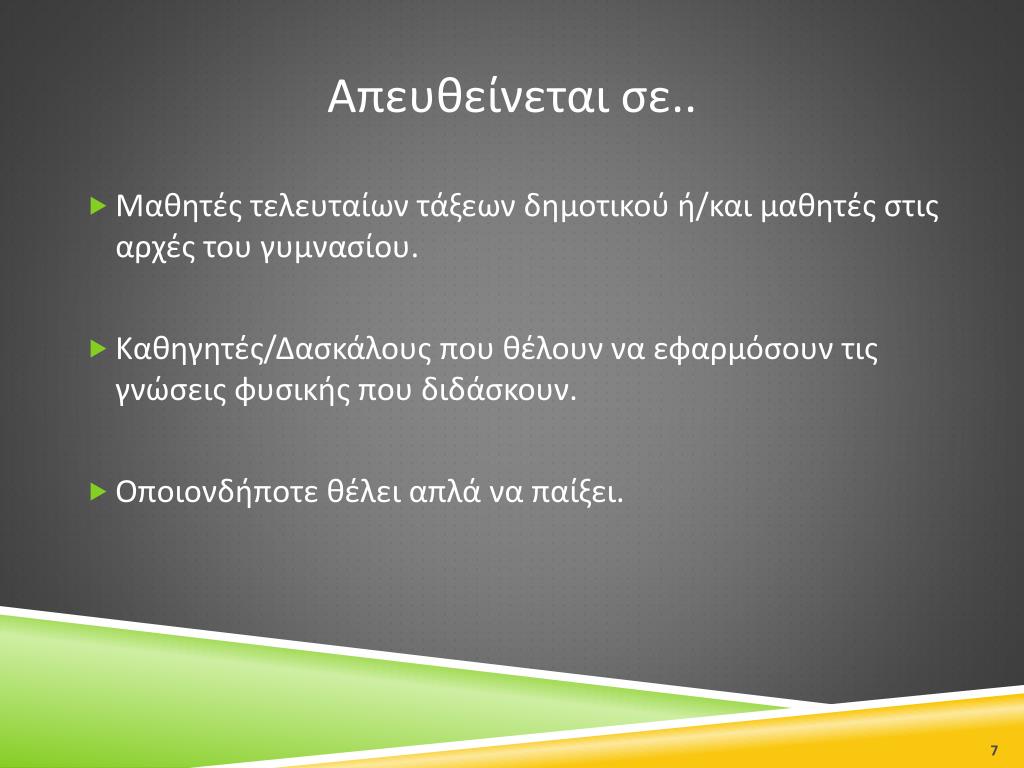 Απευθείνεται σε..

Μαθητές τελευταίων τάξεων δημοτικού ή/και μαθητές στις αρχές του γυμνασίου.

Καθηγητές/Δασκάλους που θέλουν να εφαρμόσουν τις γνώσεις φυσικής που διδάσκουν.

Οποιονδήποτε θέλει απλά να παίξει.

7